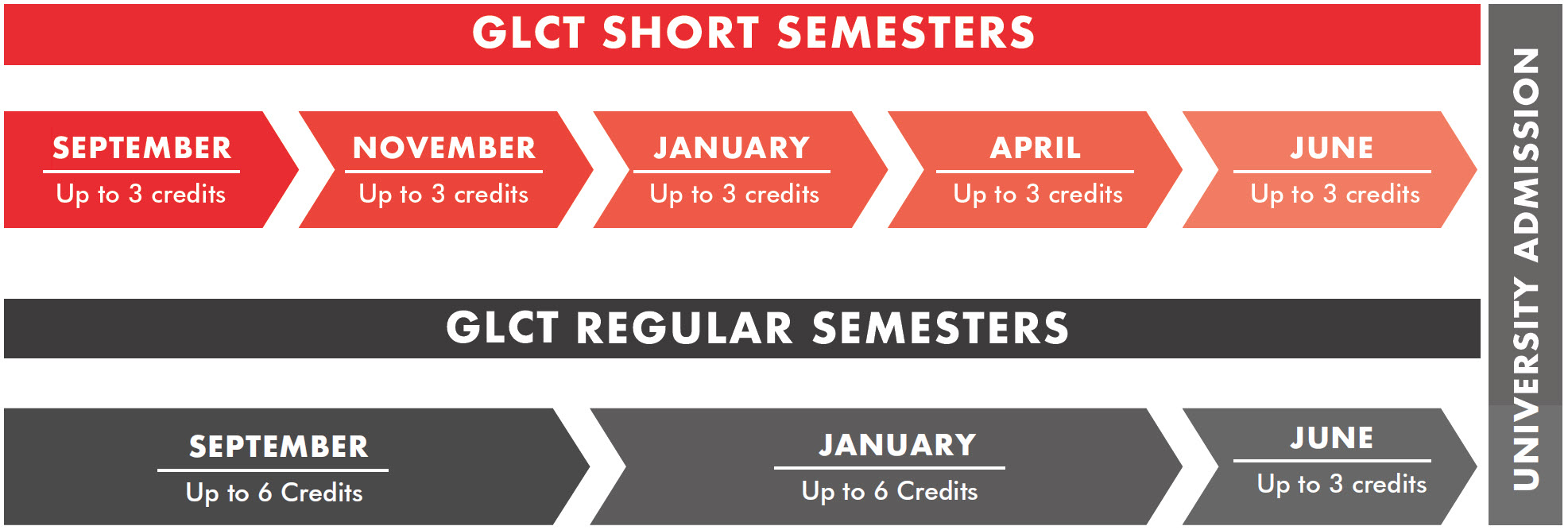 GLCT SHORT SEMESTERS

SEPTEMBER
Up to 3 credits

NOVEMBER
Up to 3 credits

JANUARY
Up to 3 credits

APRIL
Up to 3 credits

JUNE
Up to 3 credits

GLCT REGULAR SEMESTERS

SEPTEMBER
Up to 6 Credits

JANUARY
Up to 6 Credits

JUNE
Up to 3 credits

UNIVERSITY ADMISSION